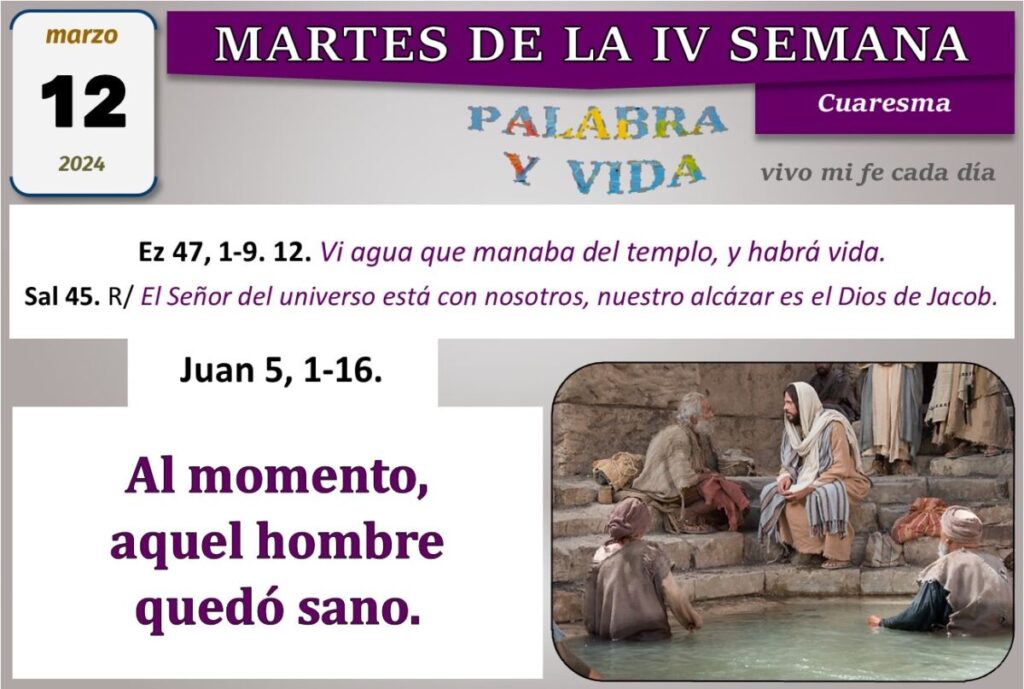 marzo
12
2024

MARTES DE LA IV SEMANA

Cuaresma

PALABRA Y VIDA

vivo mi fe cada día

Ez 47, 1-9. 12. Vi agua que manaba del templo, y habrá vida.
Sal 45. R/ El Señor del universo está con nosotros, nuestro alcázar es el Dios de Jacob.

Juan 5, 1-16.

Al momento, aquel hombre quedó sano.